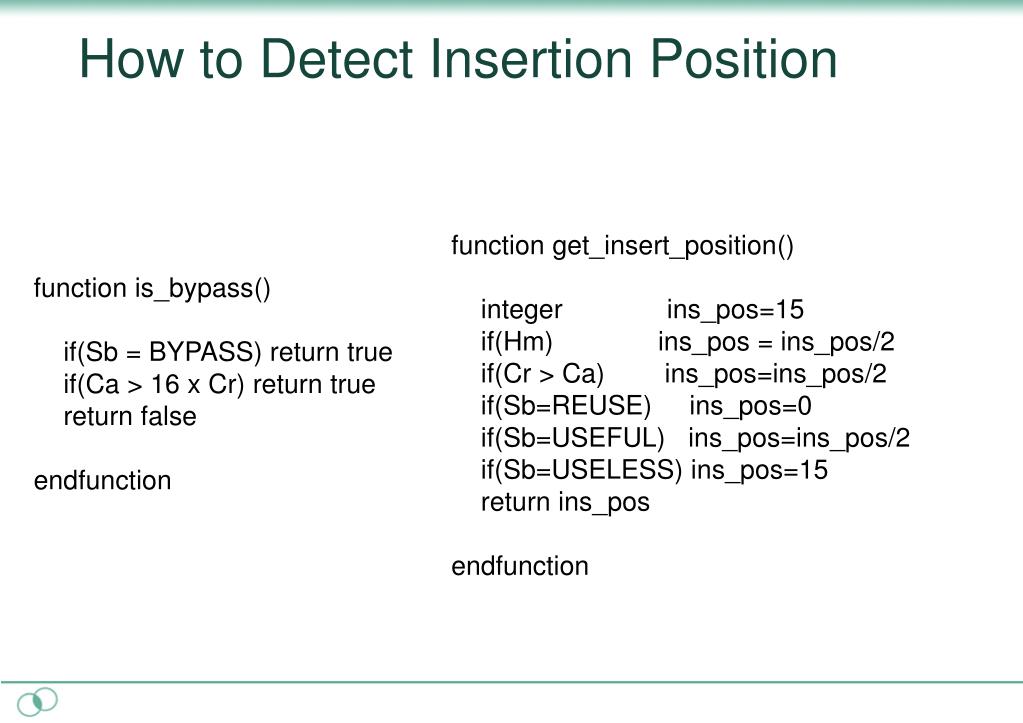 How to Detect Insertion Position

function is_bypass()

if(Sb = BYPASS) return true
if(Ca > 16 x Cr) return true
return false

endfunction

function get_insert_position()

integer ins_pos=15
if(Hm) ins_pos = ins_pos/2
if(Cr > Ca) ins_pos=ins_pos/2
if(Sb=REUSE) ins_pos=0
if(Sb=USEFUL) ins_pos=ins_pos/2
if(Sb=USELESS) ins_pos=15
return ins_pos

endfunction